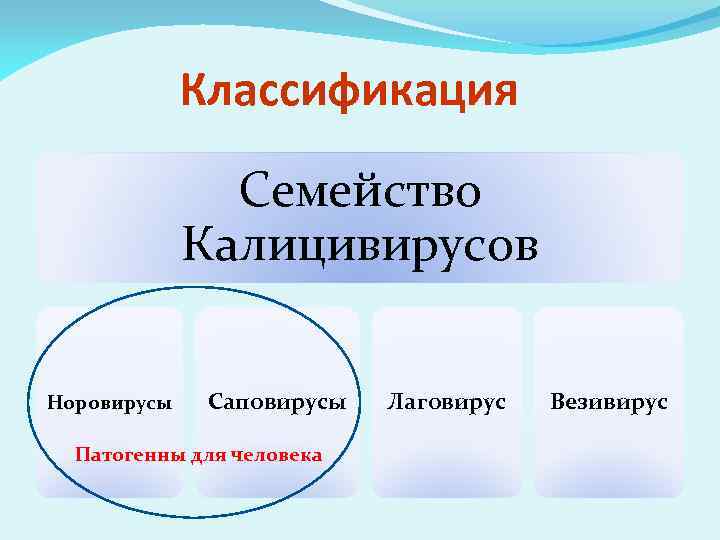 Классификация

Семейство Калицивирусов

Норовирусы

Саповирусы

Лаговирус

Везивирус

Патогенны для человека